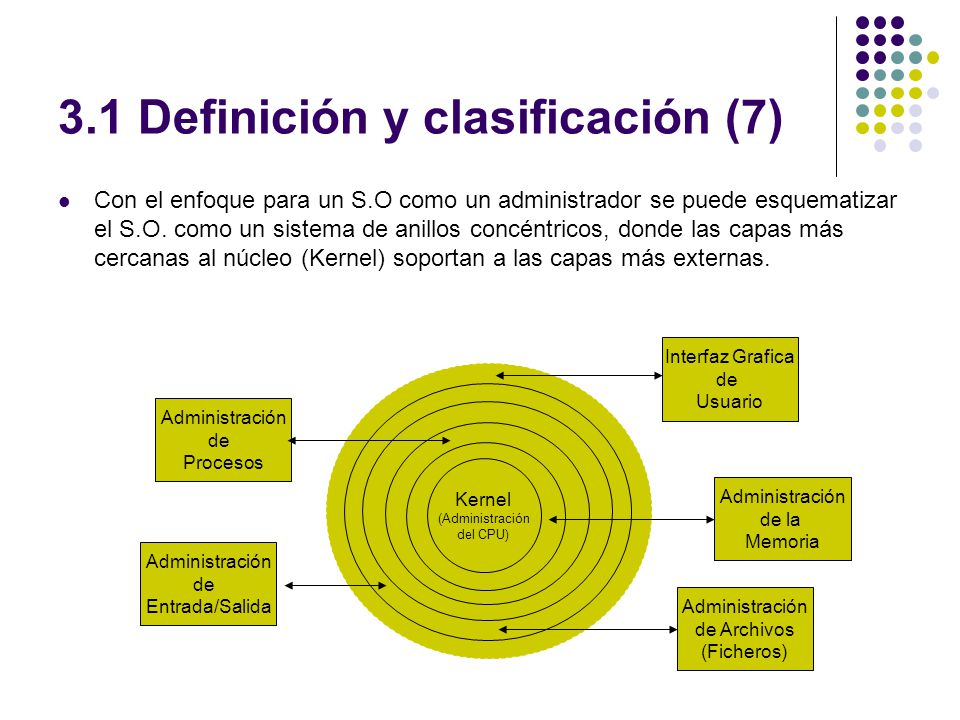 3.1 Definición y clasificación (7)

Con el enfoque para un S.O como un administrador se puede esquematizar el S.O. como un sistema de anillos concéntricos, donde las capas más cercanas al núcleo (Kernel) soportan a las capas más externas.

Interfaz Grafica de Usuario

Administración de Procesos

Kernel (Administración del CPU)

Administración de la Memoria

Administración de Entrada/Salida

Administración de Archivos (Ficheros)